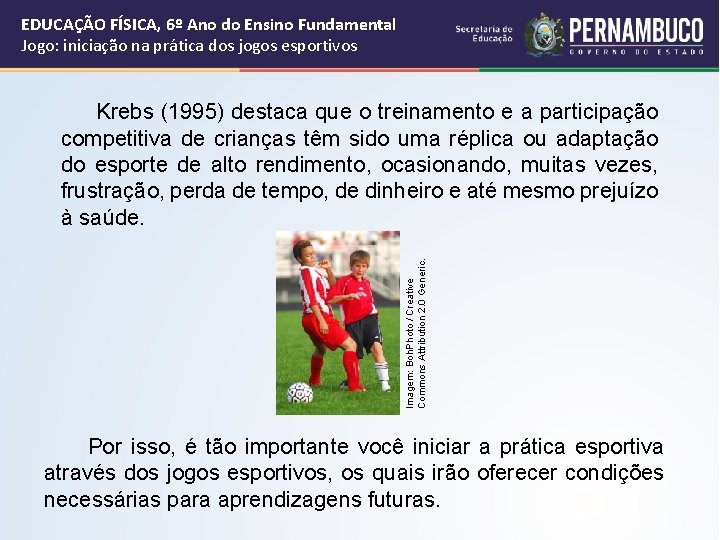 EDUCAÇÃO FÍSICA, 6º Ano do Ensino Fundamental
Jogo: iniciação na prática dos jogos esportivos

Secretaria de Educação

PERNAMBUCO
GOVERNO DO ESTADO

Krebs (1995) destaca que o treinamento e a participação competitiva de crianças têm sido uma réplica ou adaptação do esporte de alto rendimento, ocasionando, muitas vezes, frustração, perda de tempo, de dinheiro e até mesmo prejuízo à saúde.

Imagem: BohPhoto / Creative Commons Attribution 2.0 Generic.

Por isso, é tão importante você iniciar a prática esportiva através dos jogos esportivos, os quais irão oferecer condições necessárias para aprendizagens futuras.